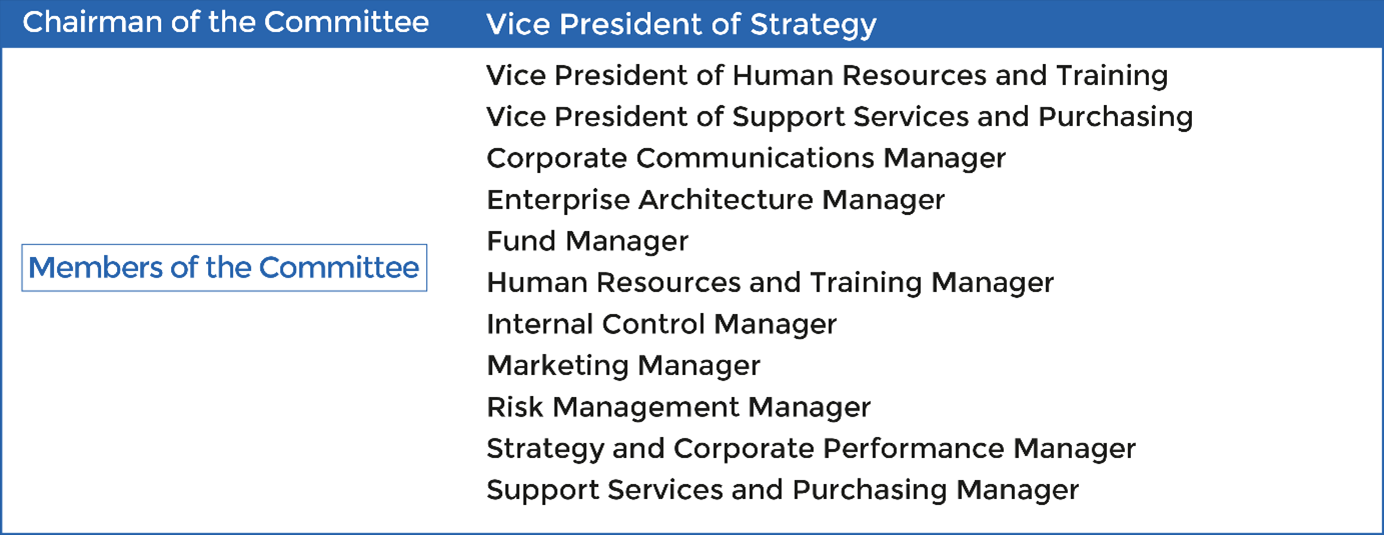 | Chairman of the Committee | Vice President of Strategy |
|---|---|
| Members of the Committee | Vice President of Human Resources and Training<br>Vice President of Support Services and Purchasing<br>Corporate Communications Manager<br>Enterprise Architecture Manager<br>Fund Manager<br>Human Resources and Training Manager<br>Internal Control Manager<br>Marketing Manager<br>Risk Management Manager<br>Strategy and Corporate Performance Manager<br>Support Services and Purchasing Manager |